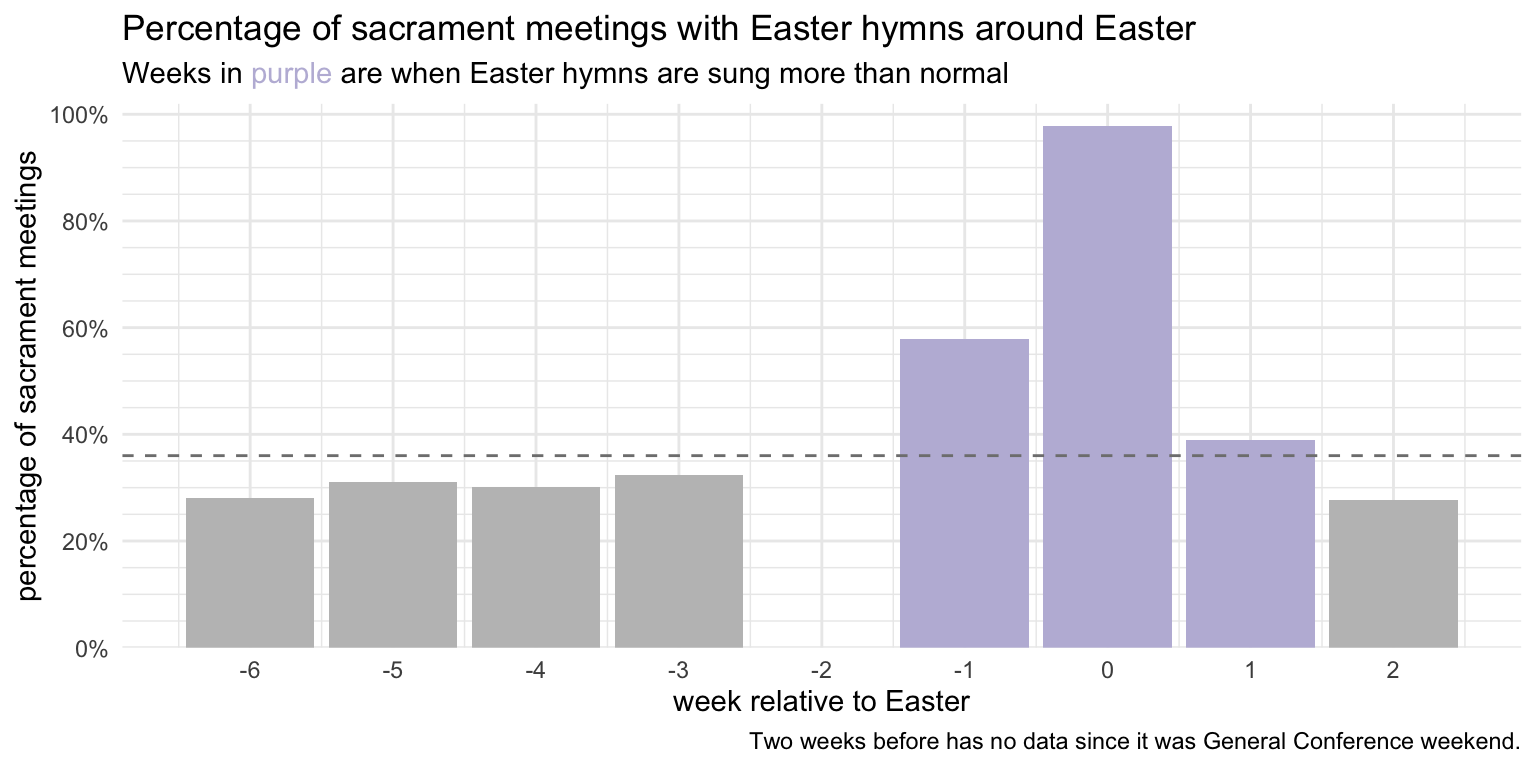 Percentage of sacrament meetings with Easter hymns around Easter
Weeks in purple are when Easter hymns are sung more than normal

percentage of sacrament meetings

100%
80%
60%
40%
20%
0%

-6
-5
-4
-3
-2
-1
0
1
2

week relative to Easter

Two weeks before has no data since it was General Conference weekend.